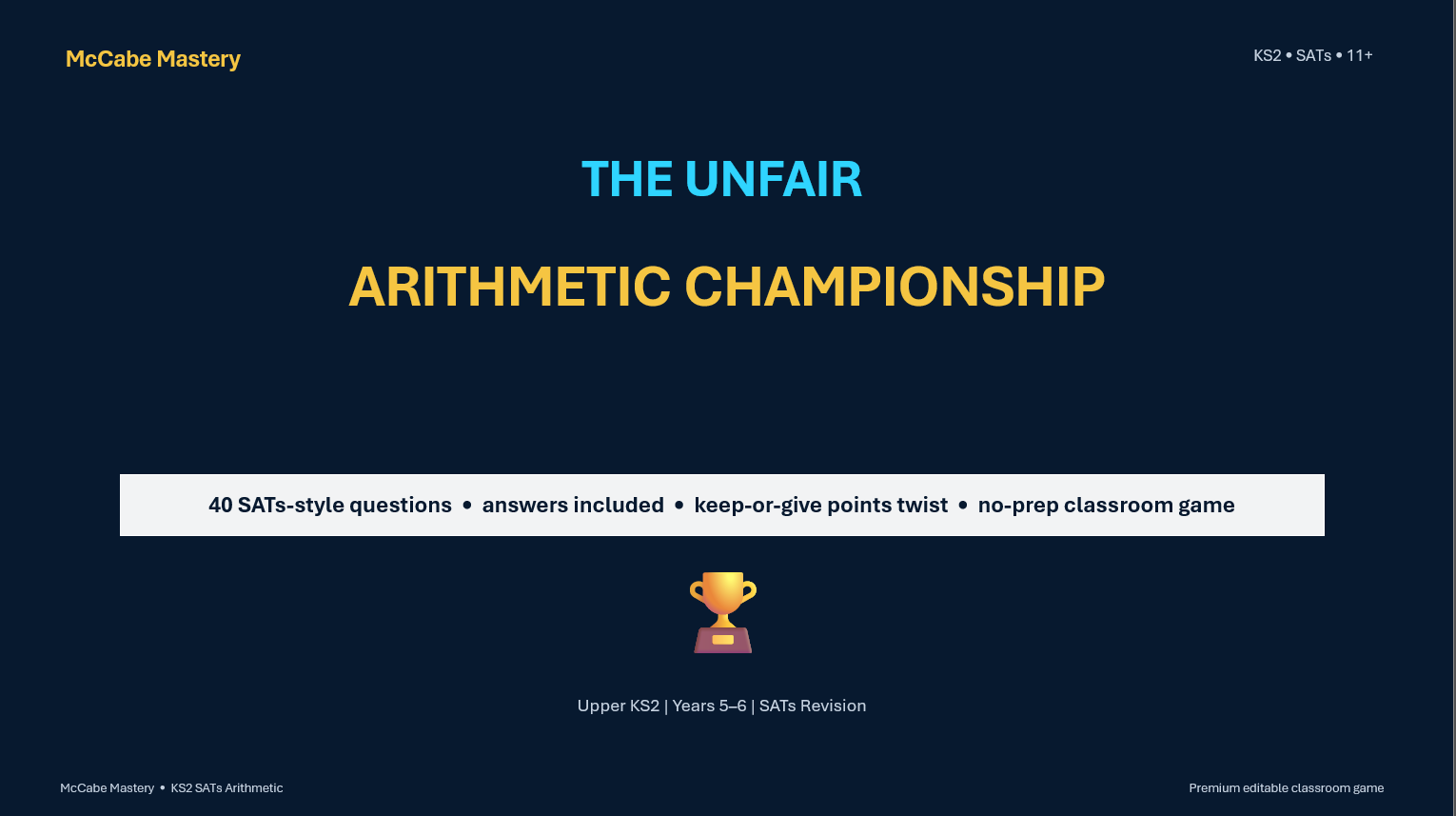 McCabe Mastery

KS2 • SATs • 11+

THE UNFAIR

ARITHMETIC CHAMPIONSHIP

40 SATs-style questions • answers included • keep-or-give points twist • no-prep classroom game

Upper KS2 | Years 5–6 | SATs Revision

McCabe Mastery • KS2 SATs Arithmetic

Premium editable classroom game